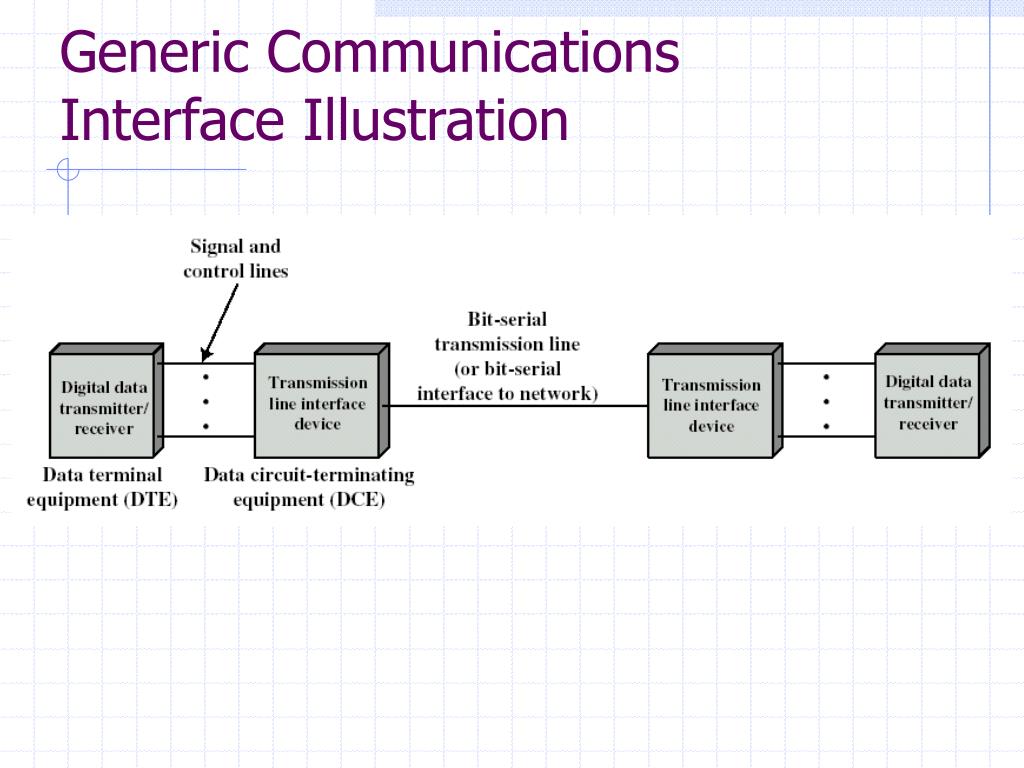 Generic Communications Interface Illustration

Signal and control lines

Bit-serial transmission line (or bit-serial interface to network)

Digital data transmitter/ receiver

Transmission line interface device

Transmission line interface device

Digital data transmitter/ receiver

Data terminal equipment (DTE)

Data circuit-terminating equipment (DCE)